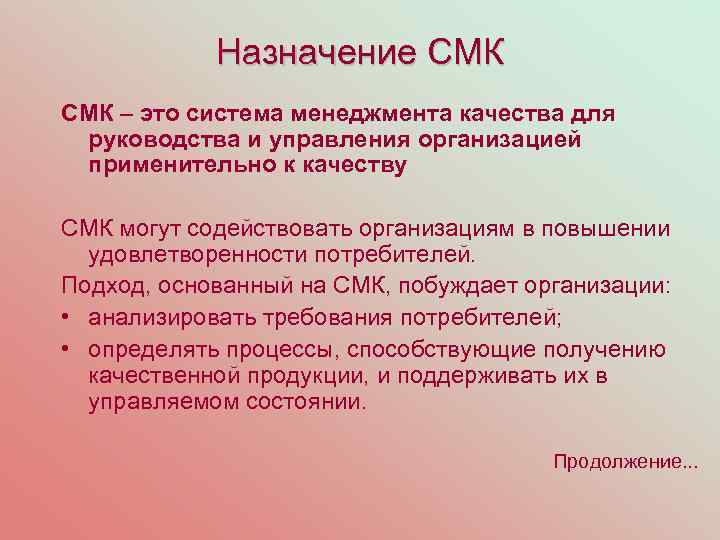 Назначение СМК

СМК – это система менеджмента качества для руководства и управления организацией применительно к качеству

СМК могут содействовать организациям в повышении удовлетворенности потребителей.

Подход, основанный на СМК, побуждает организации:

• анализировать требования потребителей;
• определять процессы, способствующие получению качественной продукции, и поддерживать их в управляемом состоянии.

Продолжение...